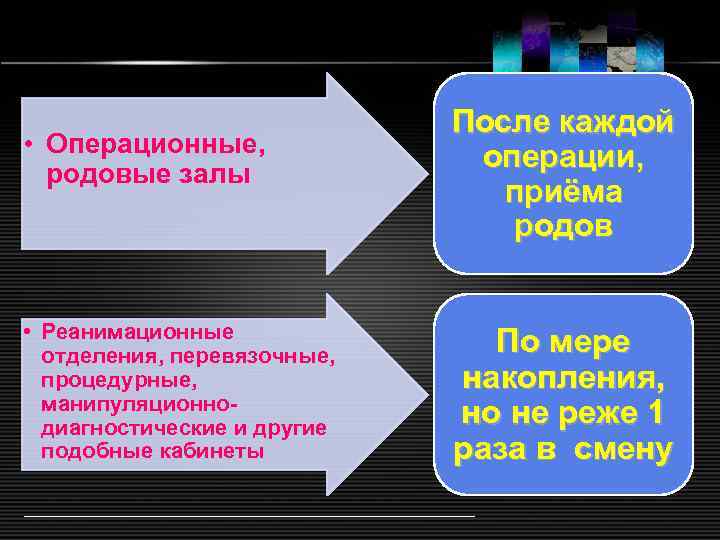 • Операционные, родовые залы

После каждой операции, приёма родов

• Реанимационные отделения, перевязочные, процедурные, манипуляционно-диагностические и другие подобные кабинеты

По мере накопления, но не реже 1 раза в смену